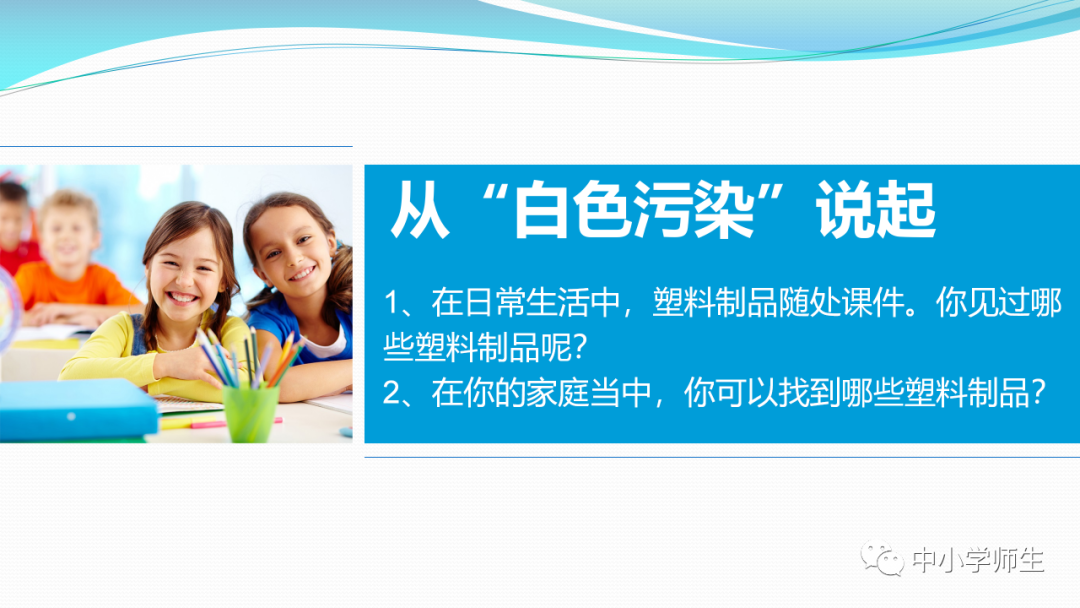 从“白色污染”说起

1、在日常生活中，塑料制品随处课件。你见过哪些塑料制品呢？
2、在你的家庭当中，你可以找到哪些塑料制品？

中小学师生